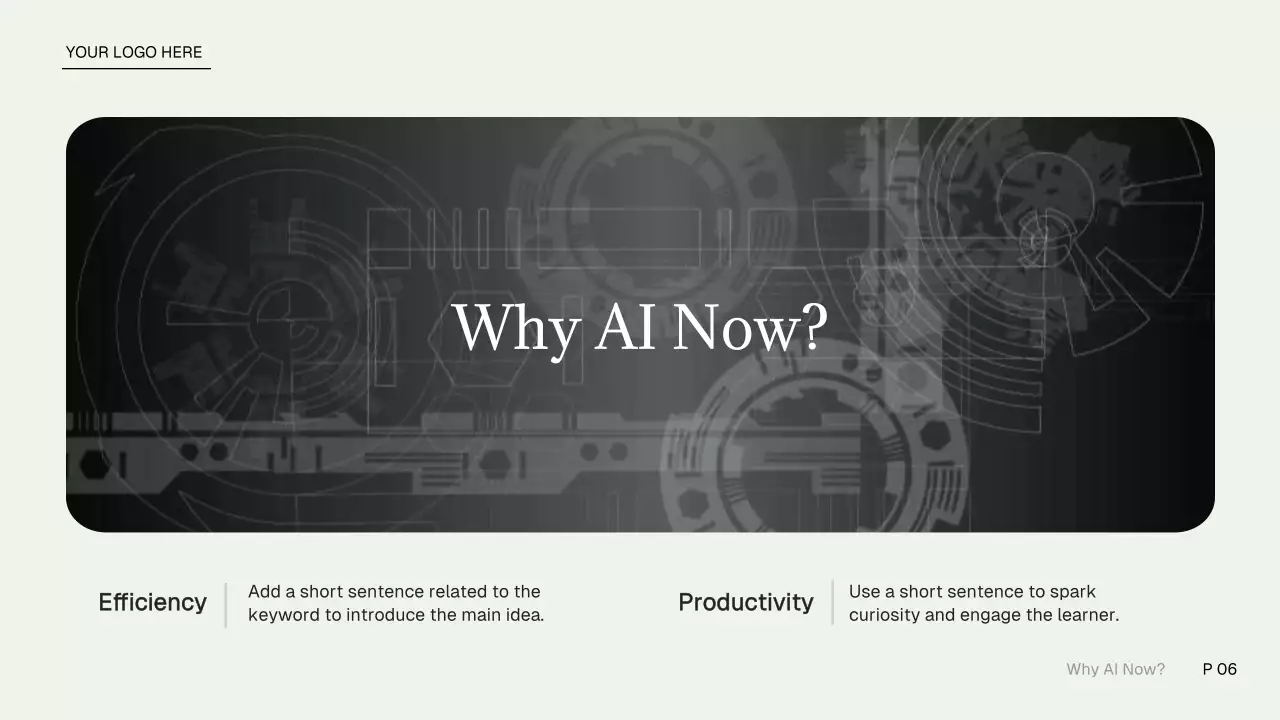 YOUR LOGO HERE

Why AI Now?

Efficiency

Add a short sentence related to the keyword to introduce the main idea.

Productivity

Use a short sentence to spark curiosity and engage the learner.

Why AI Now? P 06